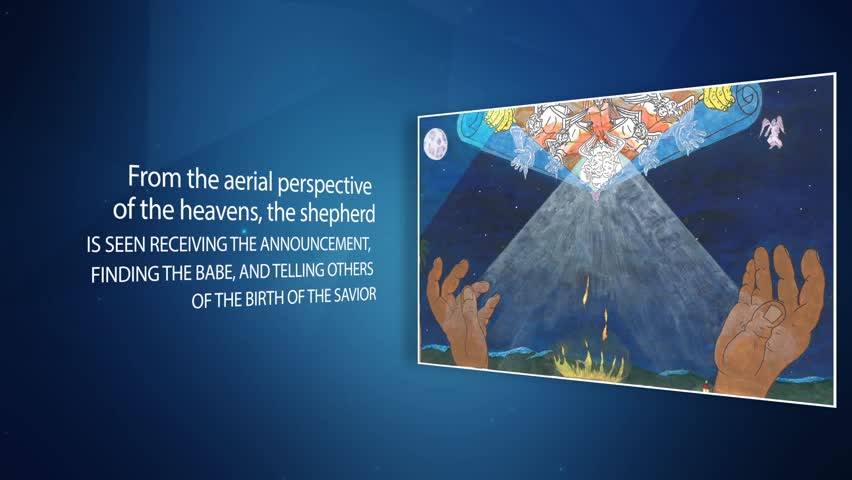 From the aerial perspective of the heavens, the shepherd IS SEEN RECEIVING THE ANNOUNCEMENT, FINDING THE BABE, AND TELLING OTHERS OF THE BIRTH OF THE SAVIOR